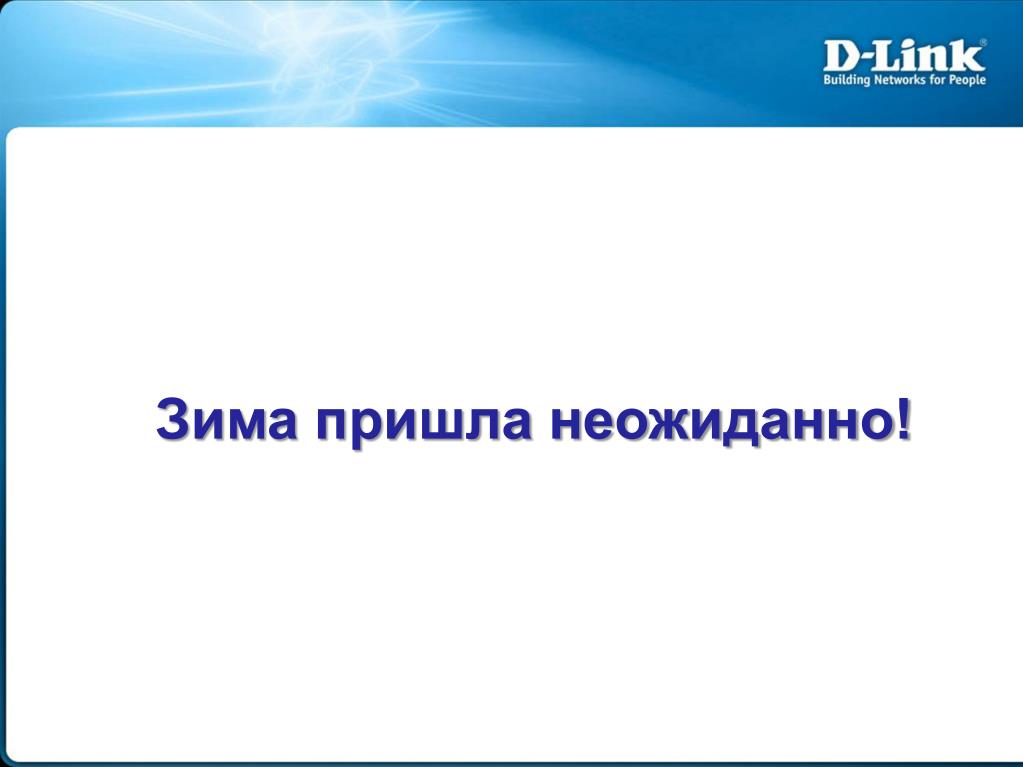 D-Link®
Building Networks for People

Зима пришла неожиданно!